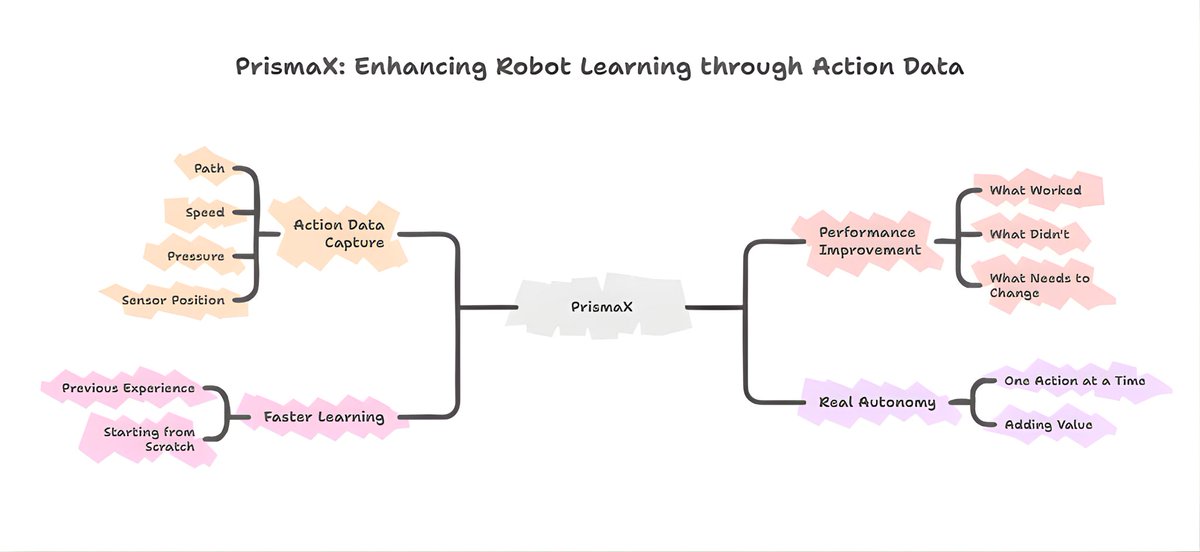 PrismaX: Enhancing Robot Learning through Action Data

Path

Speed

Pressure

Sensor Position

Action Data Capture

Previous Experience

Starting from Scratch

Faster Learning

PrismaX

Performance Improvement

What Worked

What Didn't

What Needs to Change

Real Autonomy

One Action at a Time

Adding Value